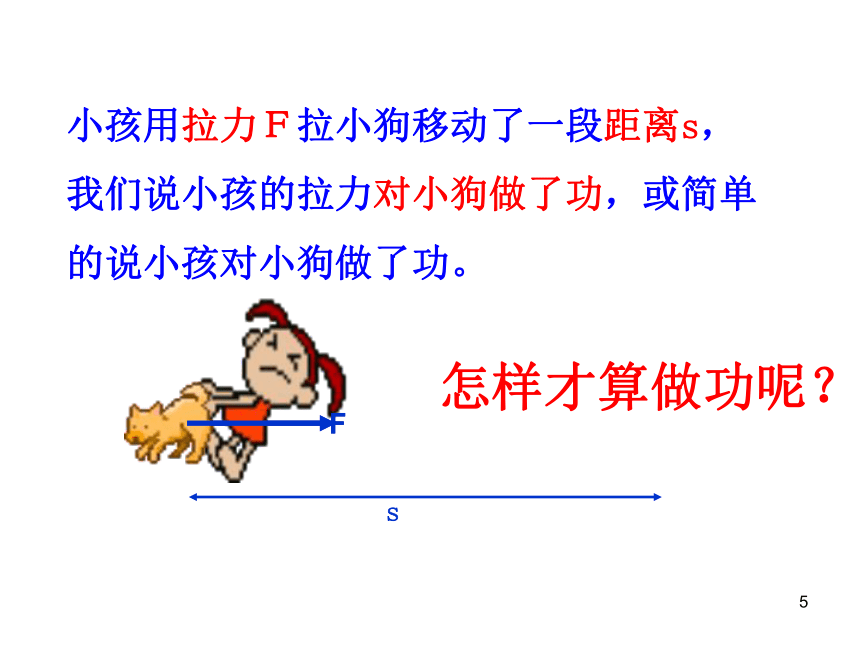 小孩用拉力Ｆ拉小狗移动了一段距离s，我们说小孩的拉力对小狗做了功，或简单的说小孩对小狗做了功。

F

怎样才算做功呢？

s

5